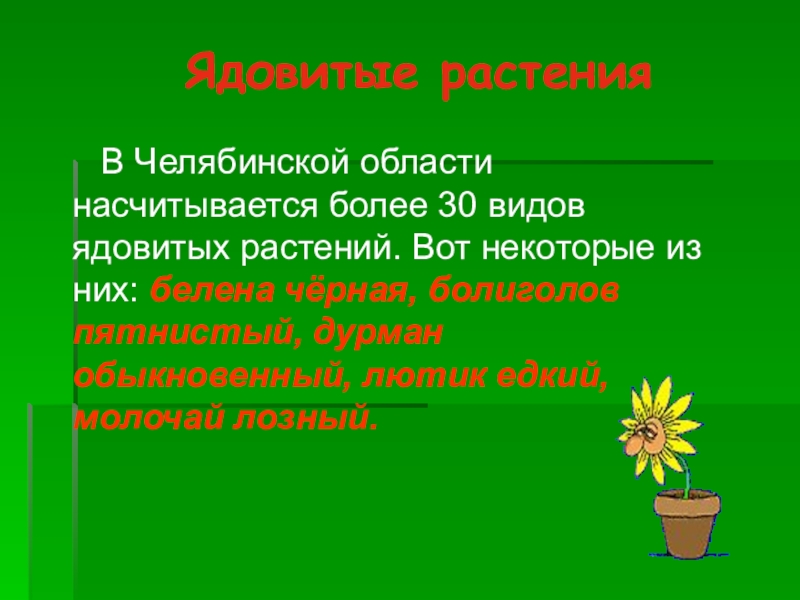 Ядовитые растения

В Челябинской области насчитывается более 30 видов ядовитых растений. Вот некоторые из них: белена чёрная, болиголов пятнистый, дурман обыкновенный, лютик едкий, молочай лозный.